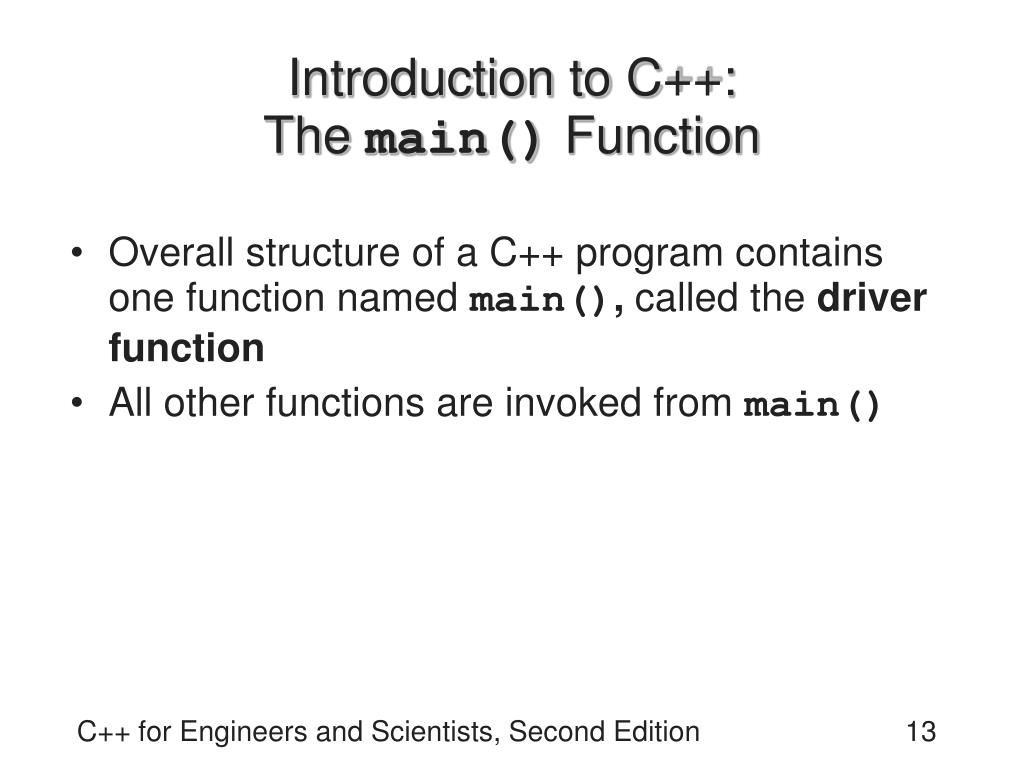 Introduction to C++:
The main() Function

• Overall structure of a C++ program contains one function named main(), called the driver function
• All other functions are invoked from main()

C++ for Engineers and Scientists, Second Edition

13